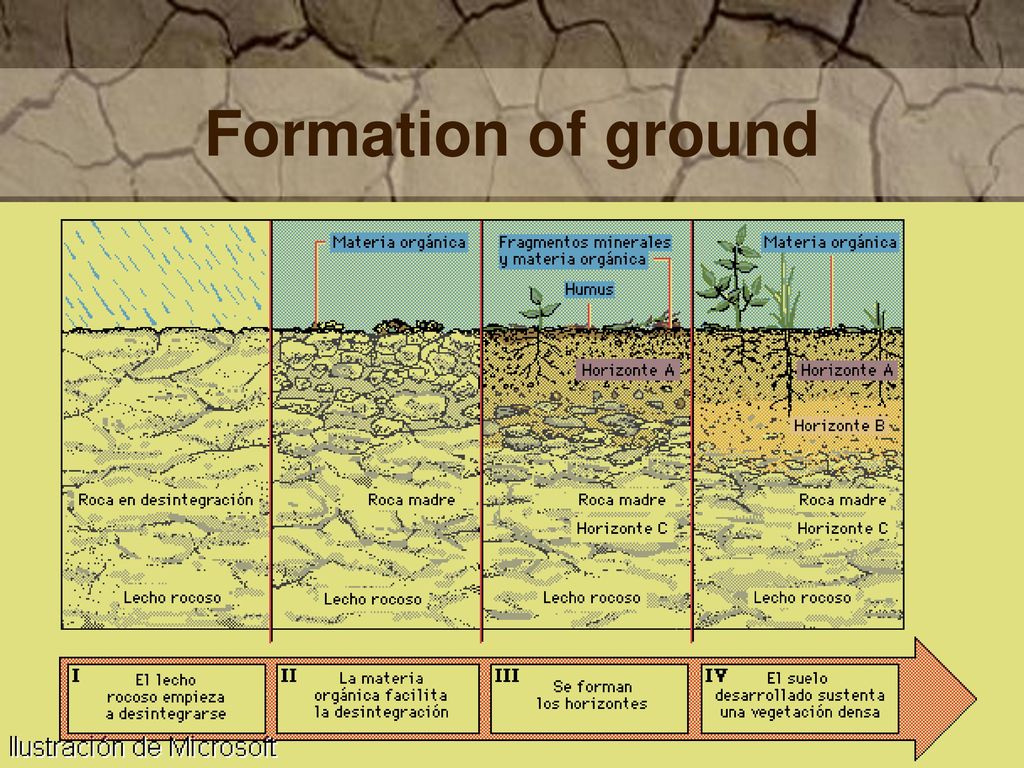 Formation of ground

Roca en desintegración

Lecho rocoso

Materia orgánica

Roca madre

Lecho rocoso

Fragmentos minerales y materia orgánica

Humus

Horizonte A

Roca madre

Horizonte C

Lecho rocoso

Materia orgánica

Horizonte A

Horizonte B

Roca madre

Horizonte C

Lecho rocoso

I El lecho rocoso empieza a desintegrarse

II La materia orgánica facilita la desintegración

III Se forman los horizontes

IV El suelo desarrollado sustenta una vegetación densa

Ilustración de Microsoft